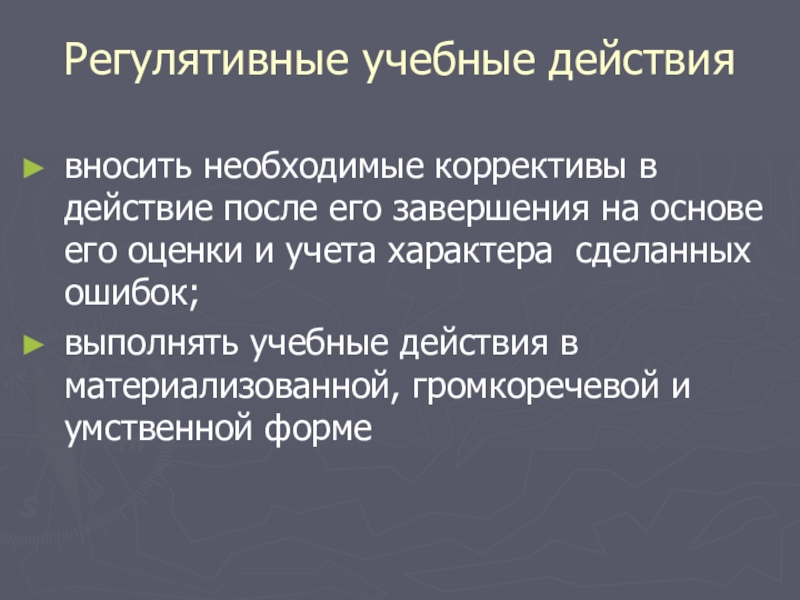 Регулятивные учебные действия

► вносить необходимые коррективы в действие после его завершения на основе его оценки и учета характера сделанных ошибок;

► выполнять учебные действия в материализованной, громкоречевой и умственной форме